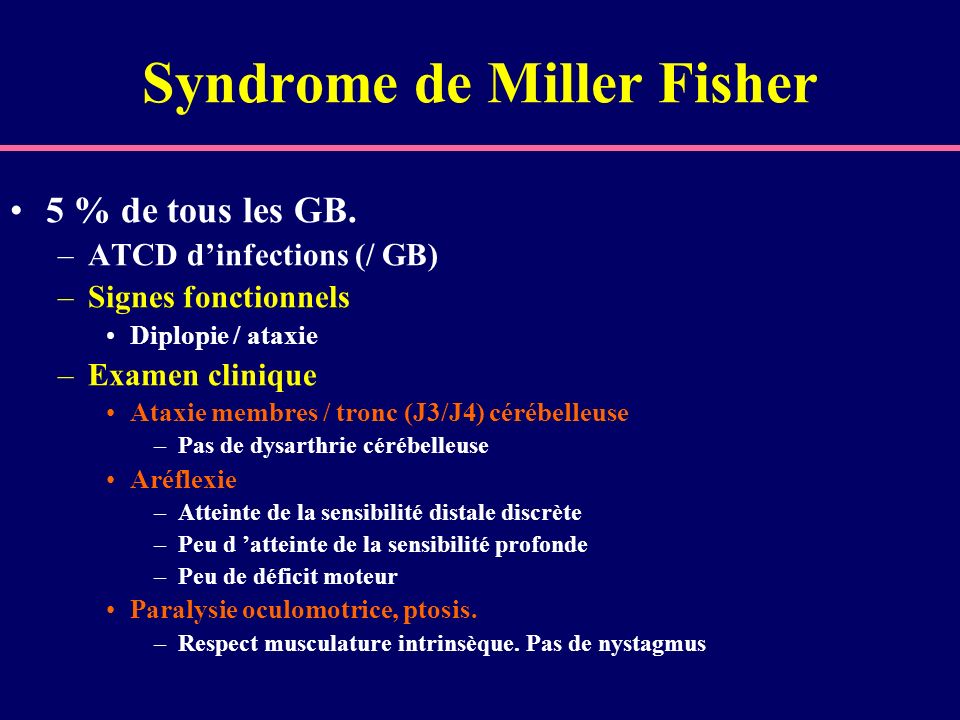 Syndrome de Miller Fisher

• 5 % de tous les GB.
– ATCD d’infections (/ GB)
– Signes fonctionnels
• Diplopie / ataxie
– Examen clinique
• Ataxie membres / tronc (J3/J4) cérébelleuse
– Pas de dysarthrie cérébelleuse
• Aréflexie
– Atteinte de la sensibilité distale discrète
– Peu d ’atteinte de la sensibilité profonde
– Peu de déficit moteur
• Paralysie oculomotrice, ptosis.
– Respect musculature intrinsèque. Pas de nystagmus